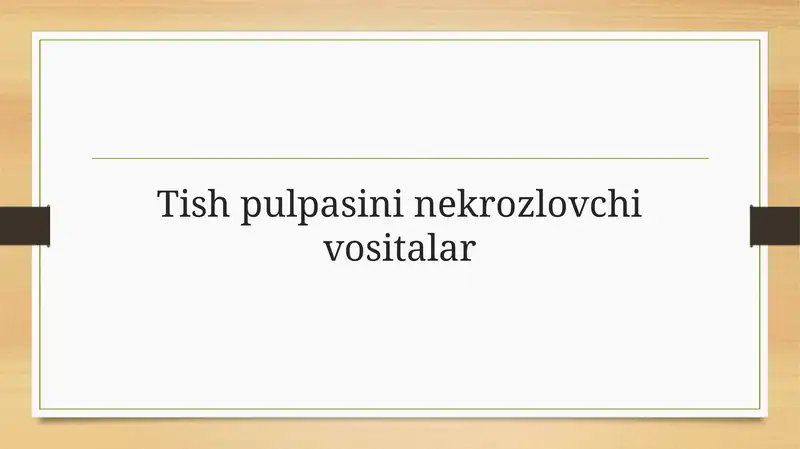 Tish pulpasini nekrozlovchi vositalar